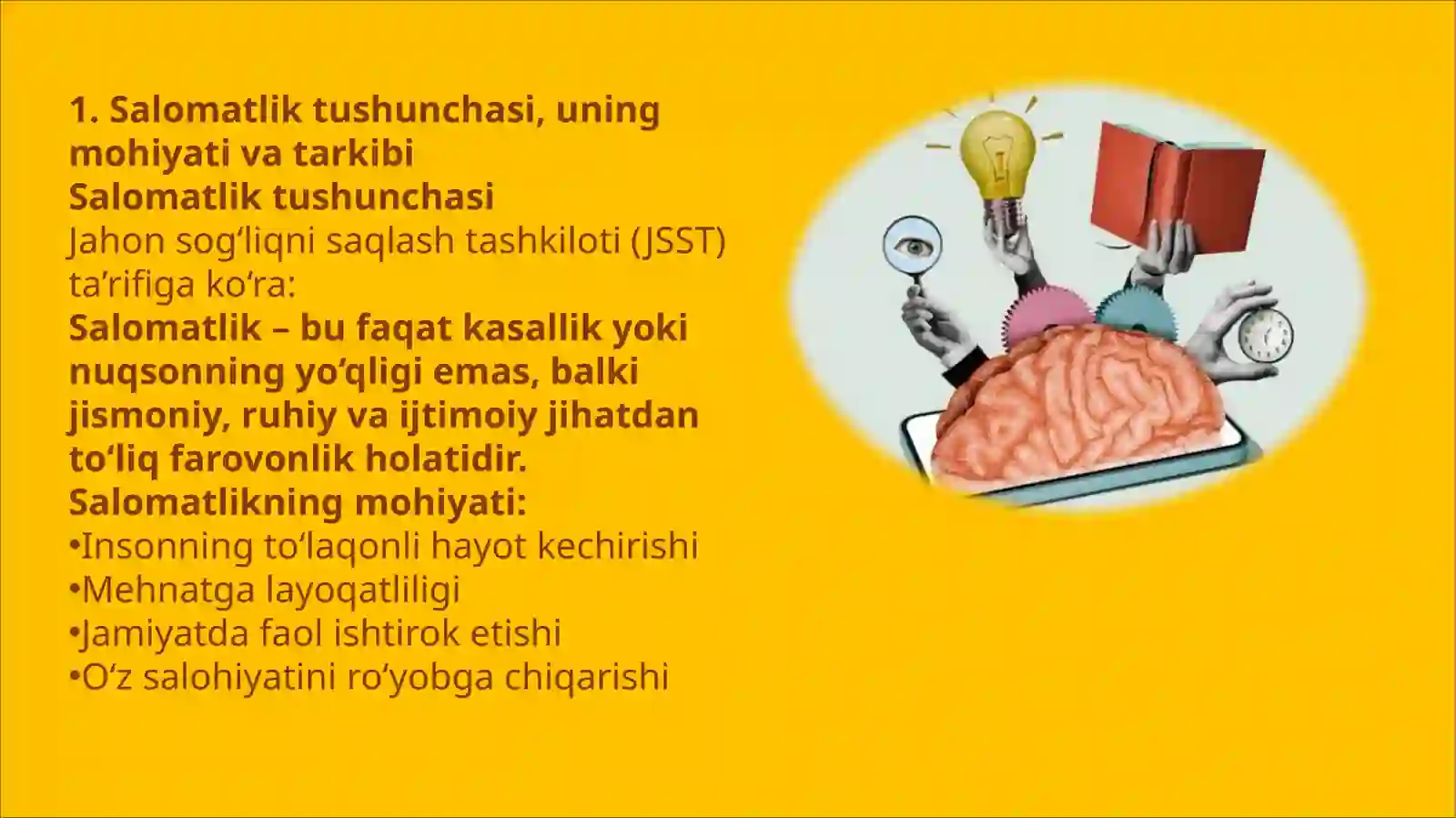 1. Salomatlik tushunchasi, uning mohiyati va tarkibi
Salomatlik tushunchasi
Jahon sog‘liqni saqlash tashkiloti (JSST) ta’rifiga ko‘ra:
Salomatlik – bu faqat kasallik yoki nuqsonning yo‘qligi emas, balki jismoniy, ruhiy va ijtimoiy jihatdan to‘liq farovonlik holatidir.
Salomatlikning mohiyati:
•Insonning to‘laqonli hayot kechirishi
•Mehnatga layoqatliligi
•Jamiyatda faol ishtirok etishi
•O‘z salohiyatini ro‘yobga chiqarishi